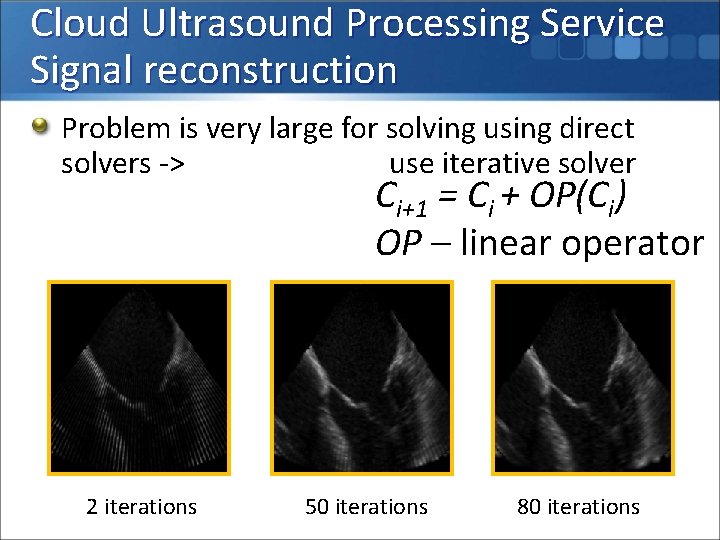 Cloud Ultrasound Processing Service
Signal reconstruction

Problem is very large for solving using direct solvers -> use iterative solver

$C_{i+1} = C_i + OP(C_i)$
$OP$ – linear operator

2 iterations

50 iterations

80 iterations